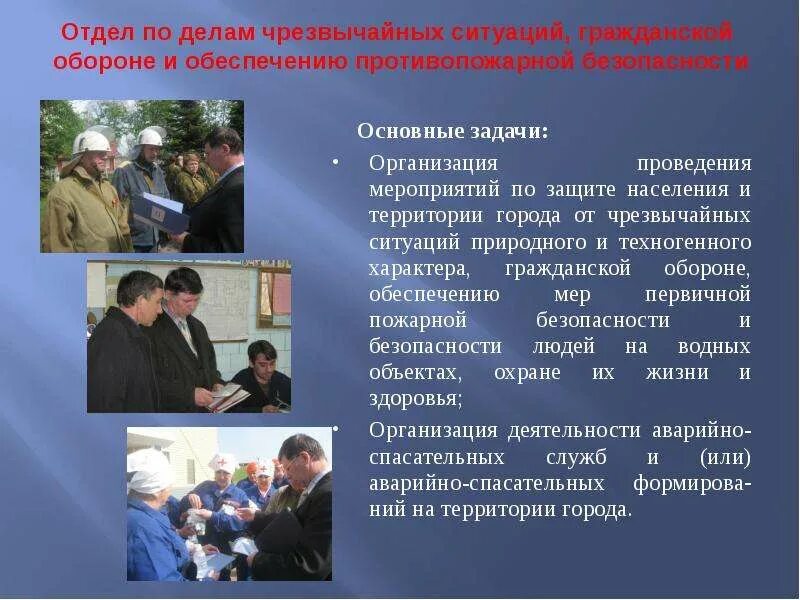 Отдел по делам чрезвычайных ситуаций, гражданской обороне и обеспечению противопожарной безопасности

Основные задачи:

• Организация проведения мероприятий по защите населения и территории города от чрезвычайных ситуаций природного и техногенного характера, гражданской обороне, обеспечению мер первичной пожарной безопасности и безопасности людей на водных объектах, охране их жизни и здоровья;

• Организация деятельности аварийно-спасательных служб и (или) аварийно-спасательных формирований на территории города.